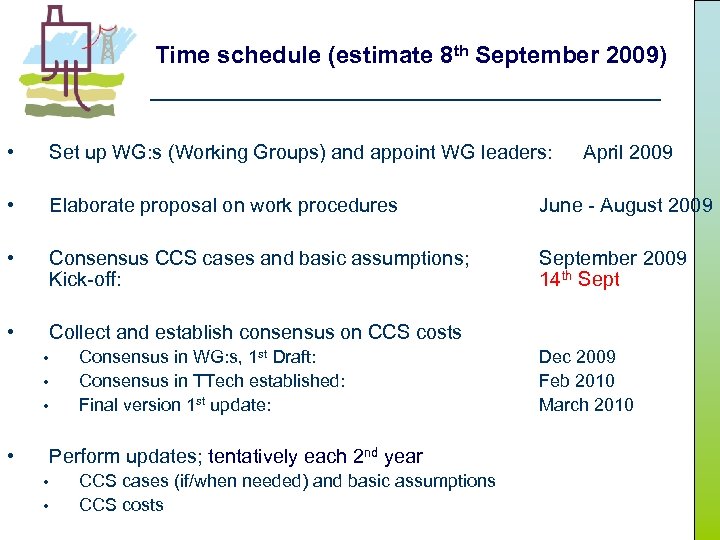 Time schedule (estimate 8$^{th}$ September 2009)

• Set up WG:s (Working Groups) and appoint WG leaders: April 2009

• Elaborate proposal on work procedures June - August 2009

• Consensus CCS cases and basic assumptions; September 2009
Kick-off: 14$^{th}$ Sept

• Collect and establish consensus on CCS costs
• Consensus in WG:s, 1$^{st}$ Draft: Dec 2009
• Consensus in TTech established: Feb 2010
• Final version 1$^{st}$ update: March 2010

• Perform updates; tentatively each 2$^{nd}$ year
• CCS cases (if/when needed) and basic assumptions
• CCS costs